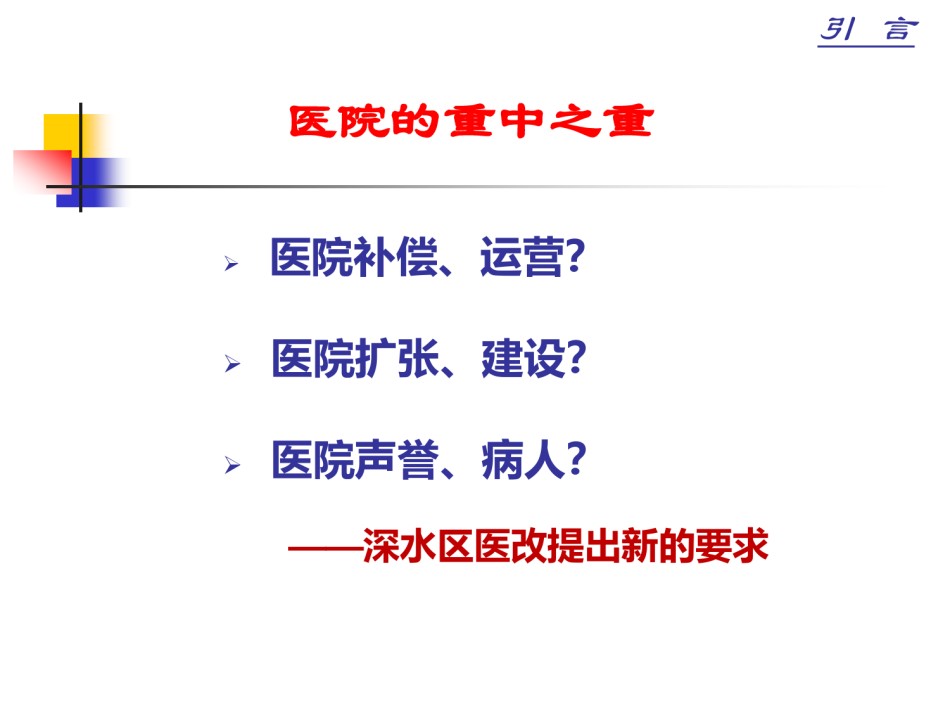 引 言

医院的重中之重

➢ 医院补偿、运营?

➢ 医院扩张、建设?

➢ 医院声誉、病人?

——深水区医改提出新的要求